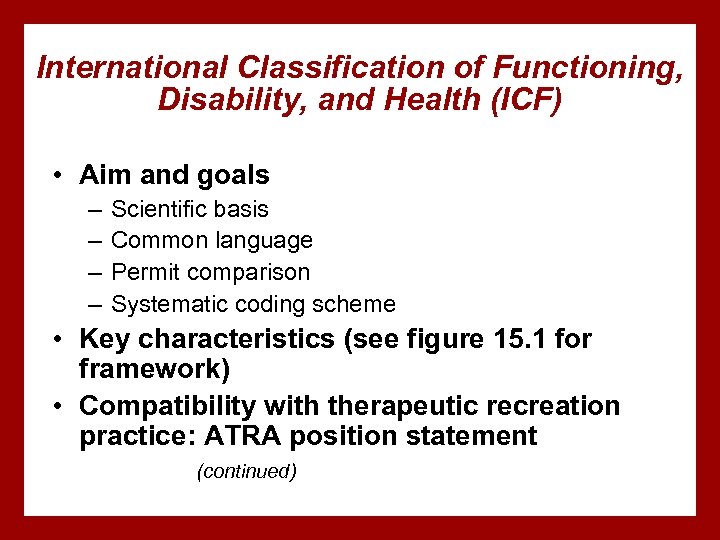 International Classification of Functioning, Disability, and Health (ICF)

• Aim and goals
– Scientific basis
– Common language
– Permit comparison
– Systematic coding scheme
• Key characteristics (see figure 15.1 for framework)
• Compatibility with therapeutic recreation practice: ATRA position statement

(continued)